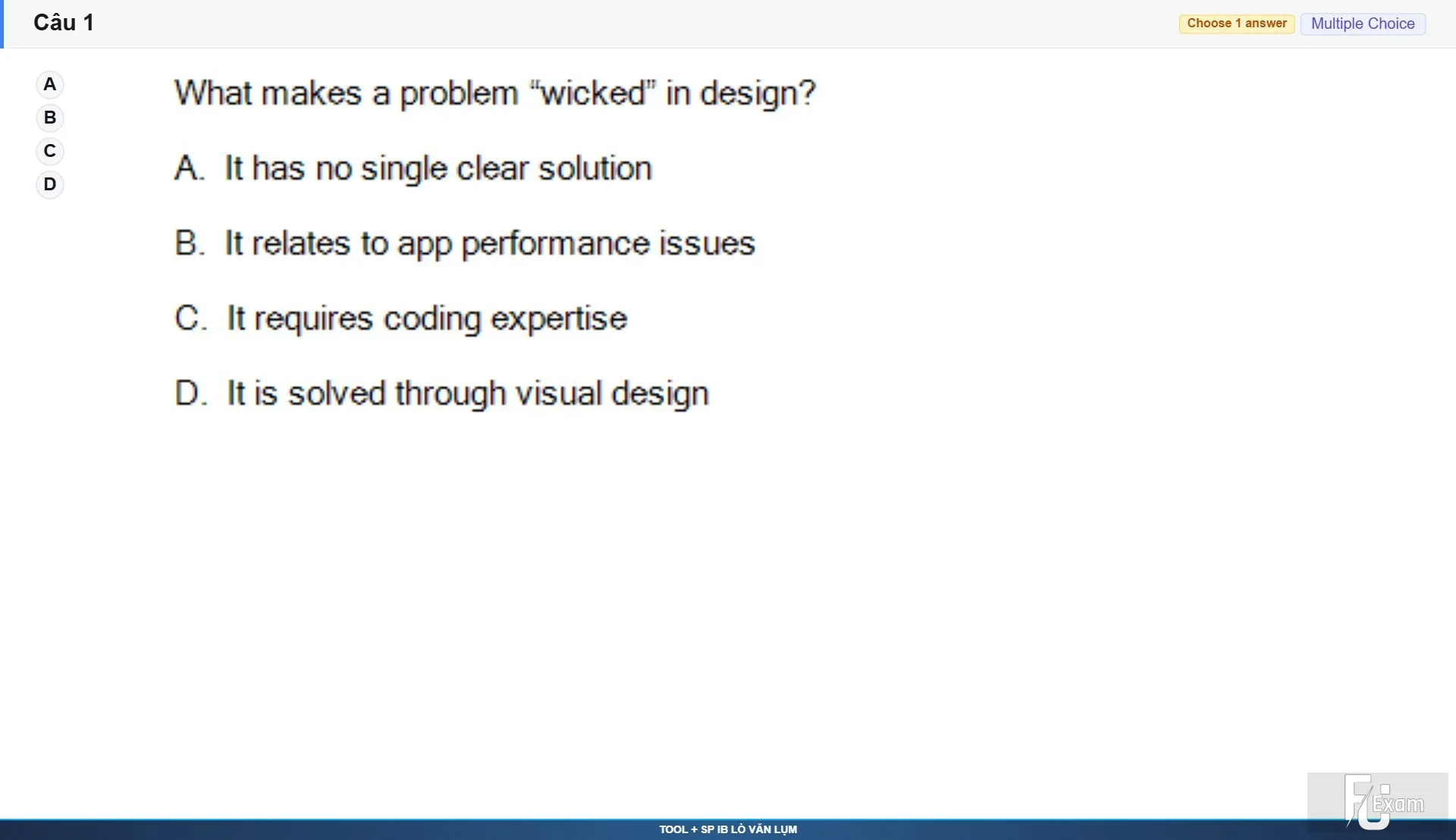 Câu 1

Choose 1 answer Multiple Choice

A
B
C
D

What makes a problem "wicked" in design?

A. It has no single clear solution

B. It relates to app performance issues

C. It requires coding expertise

D. It is solved through visual design

FU Exam

TOOL + SP IB LÒ VĂN LỤM